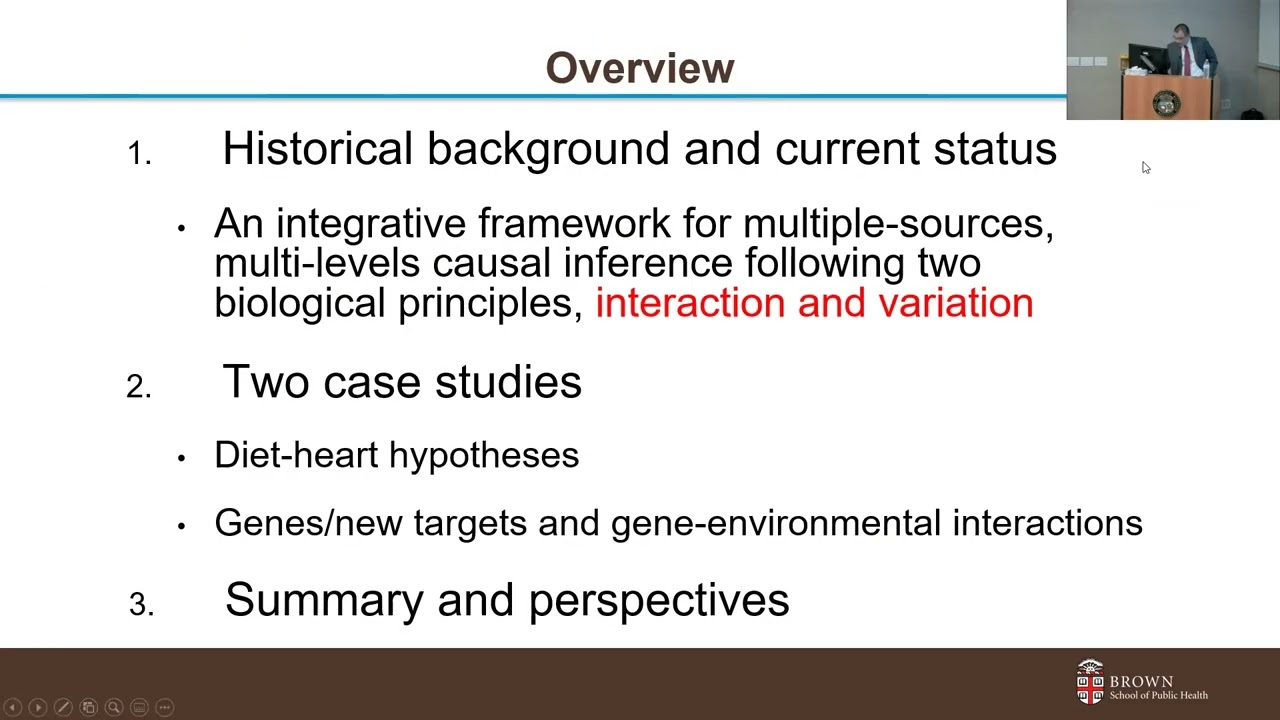 Overview

1. Historical background and current status

• An integrative framework for multiple-sources, multi-levels causal inference following two biological principles, interaction and variation

2. Two case studies

• Diet-heart hypotheses

• Genes/new targets and gene-environmental interactions

3. Summary and perspectives

BROWN
School of Public Health